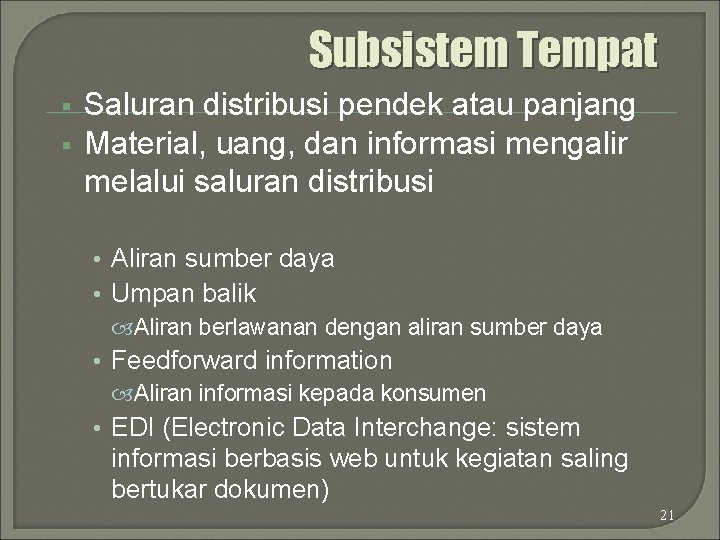 Subsistem Tempat

▪ Saluran distribusi pendek atau panjang
▪ Material, uang, dan informasi mengalir melalui saluran distribusi

• Aliran sumber daya
• Umpan balik
Aliran berlawanan dengan aliran sumber daya
• Feedforward information
Aliran informasi kepada konsumen
• EDI (Electronic Data Interchange: sistem informasi berbasis web untuk kegiatan saling bertukar dokumen)

21